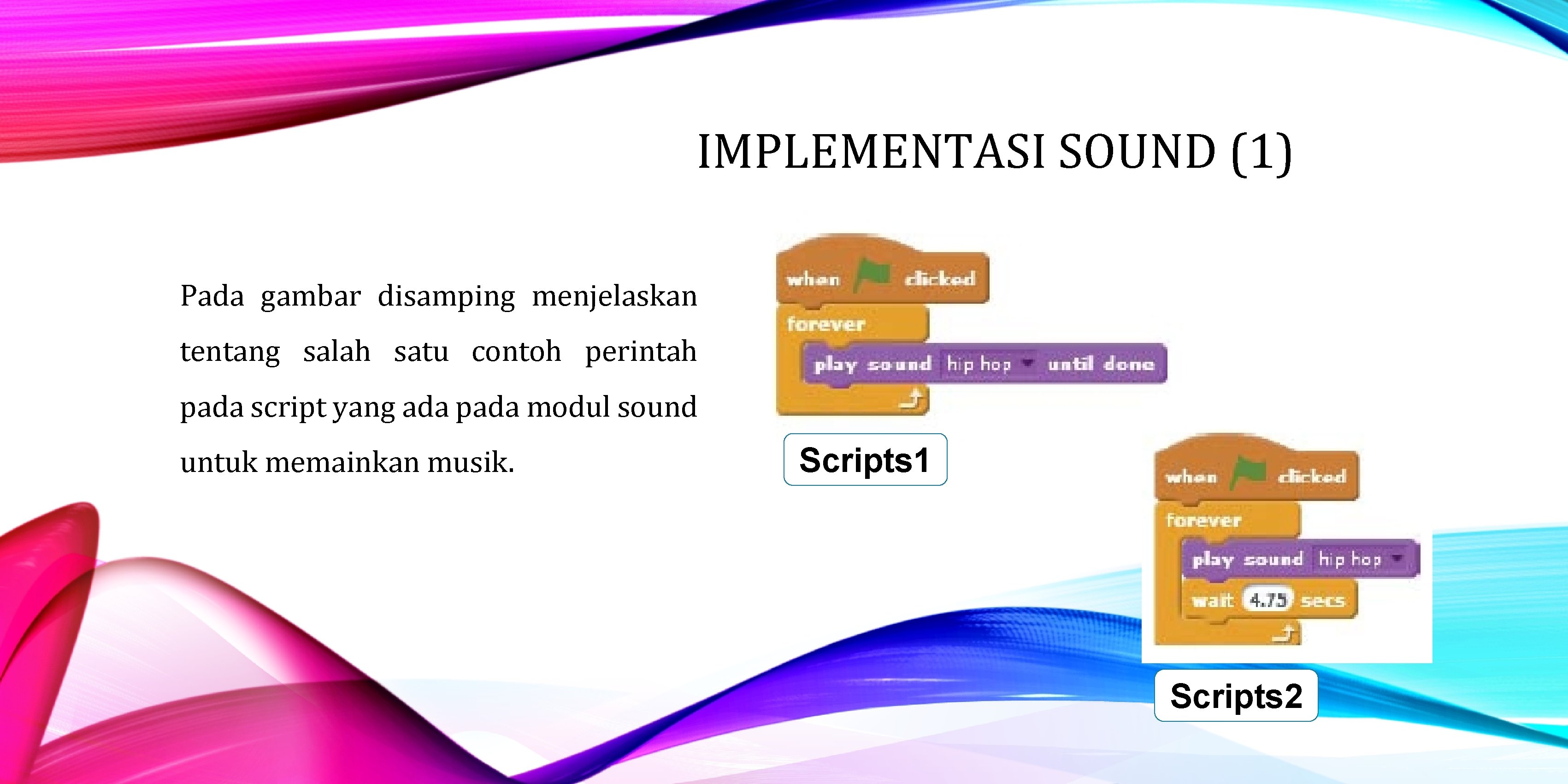 IMPLEMENTASI SOUND (1)

Pada gambar disamping menjelaskan tentang salah satu contoh perintah pada script yang ada pada modul sound untuk memainkan musik.

when clicked
forever
play sound hip hop until done

Scripts1

when clicked
forever
play sound hip hop
wait 4.75 secs

Scripts2